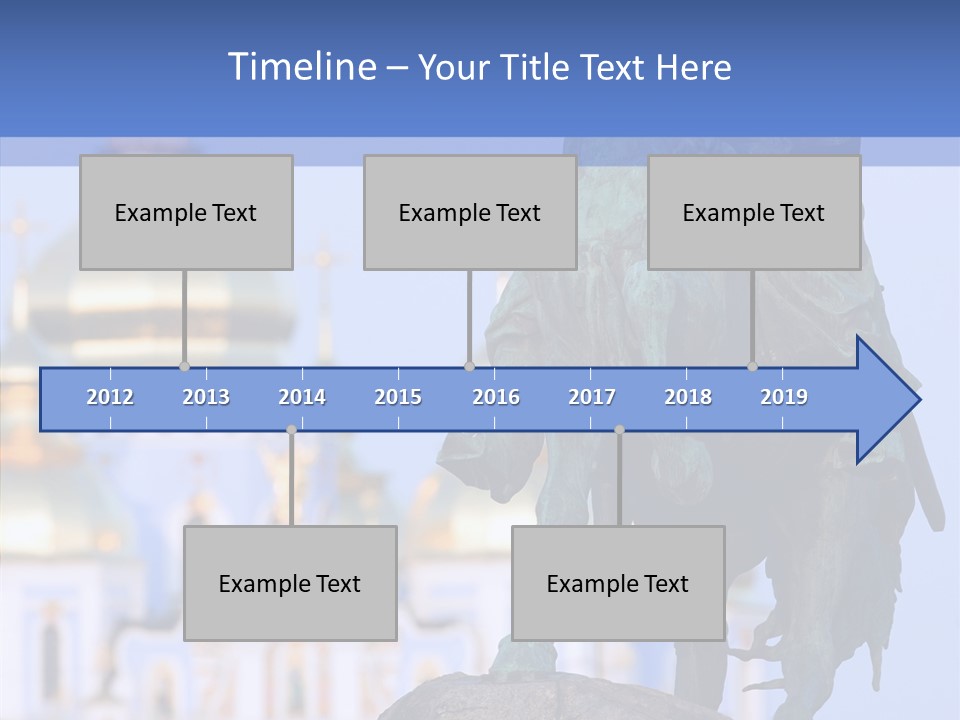 Timeline – Your Title Text Here

Example Text

Example Text

Example Text

2012 2013 2014 2015 2016 2017 2018 2019

Example Text

Example Text